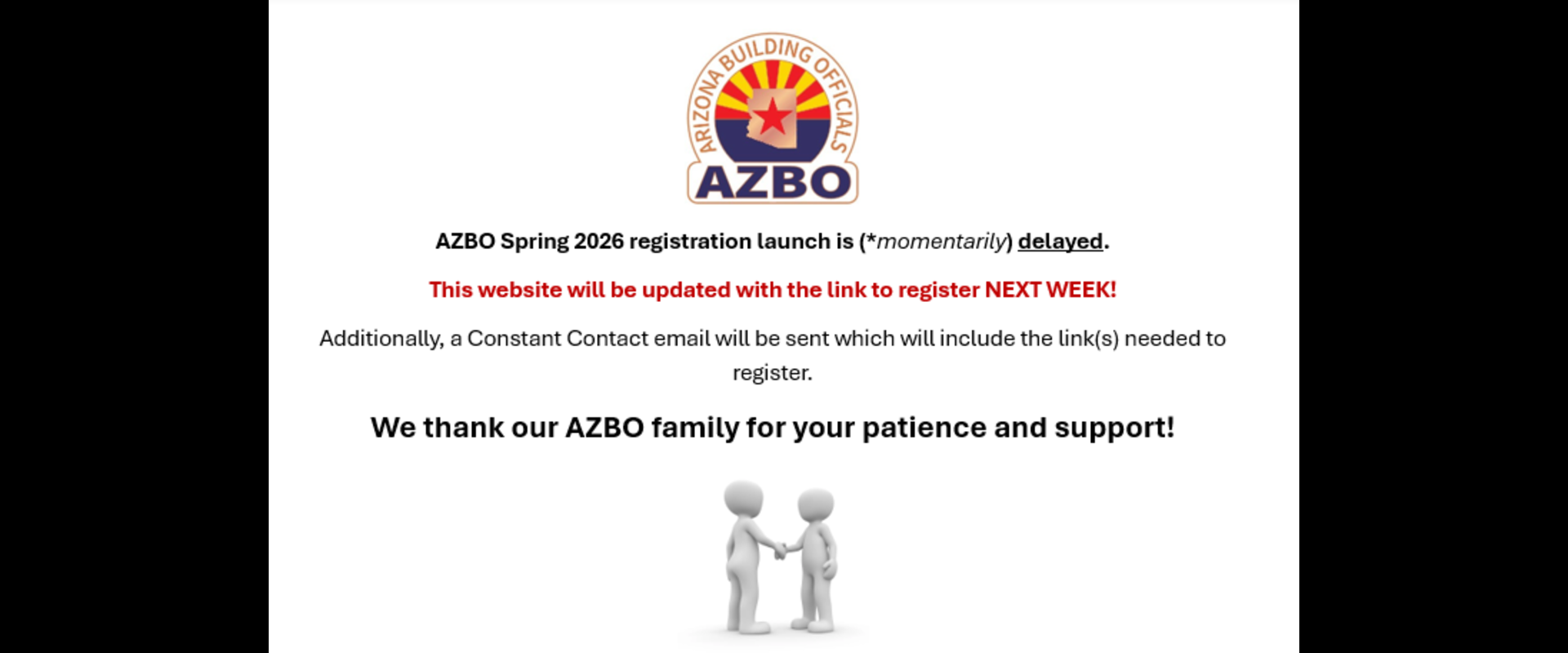 ARIZONA BUILDING OFFICIALS
AZBO

AZBO Spring 2026 registration launch is (*momentarily) delayed.

This website will be updated with the link to register NEXT WEEK!

Additionally, a Constant Contact email will be sent which will include the link(s) needed to register.

We thank our AZBO family for your patience and support!